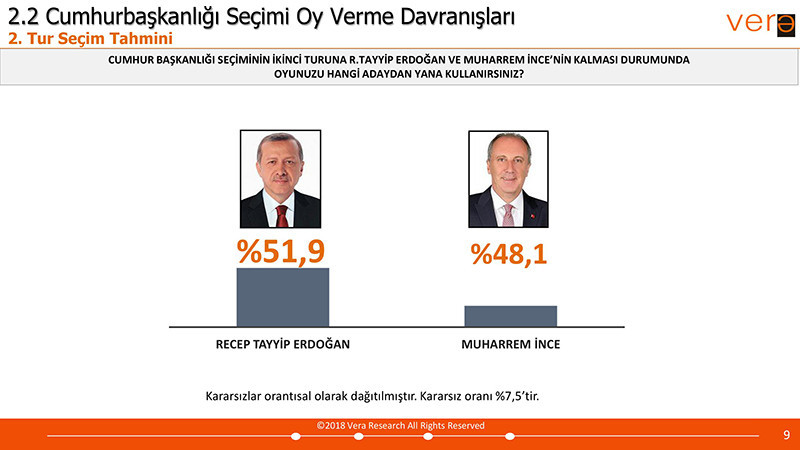 2.2 Cumhurbaşkanlığı Seçimi Oy Verme Davranışları
2. Tur Seçim Tahmini

vera

CUMHUR BAŞKANLIĞI SEÇİMİNİN İKİNCİ TURUNA R.TAYYİP ERDOĞAN VE MUHARREM İNCE'NİN KALMASI DURUMUNDA OYUNUZU HANGİ ADAYDAN YANA KULLANIRSINIZ?

%51,9

%48,1

RECEP TAYYİP ERDOĞAN

MUHARREM İNCE

Kararsızlar orantısal olarak dağıtılmıştır. Kararsız oranı %7,5'tir.

©2018 Vera Research All Rights Reserved

9